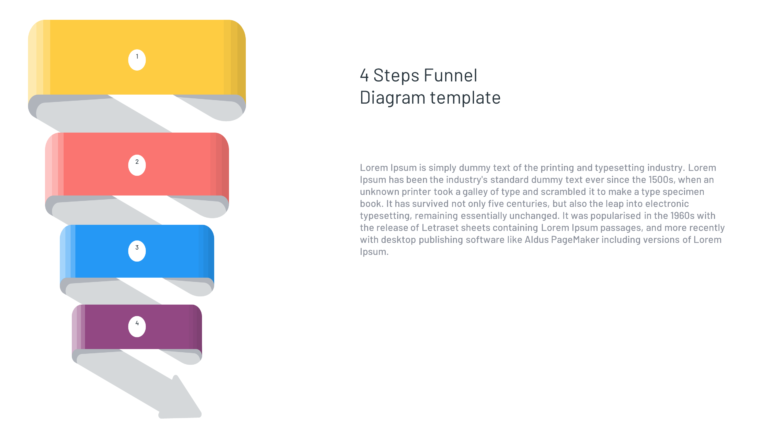 1

2

3

4

4 Steps Funnel Diagram template

Lorem Ipsum is simply dummy text of the printing and typesetting industry. Lorem Ipsum has been the industry's standard dummy text ever since the 1500s, when an unknown printer took a galley of type and scrambled it to make a type specimen book. It has survived not only five centuries, but also the leap into electronic typesetting, remaining essentially unchanged. It was popularised in the 1960s with the release of Letraset sheets containing Lorem Ipsum passages, and more recently with desktop publishing software like Aldus PageMaker including versions of Lorem Ipsum.